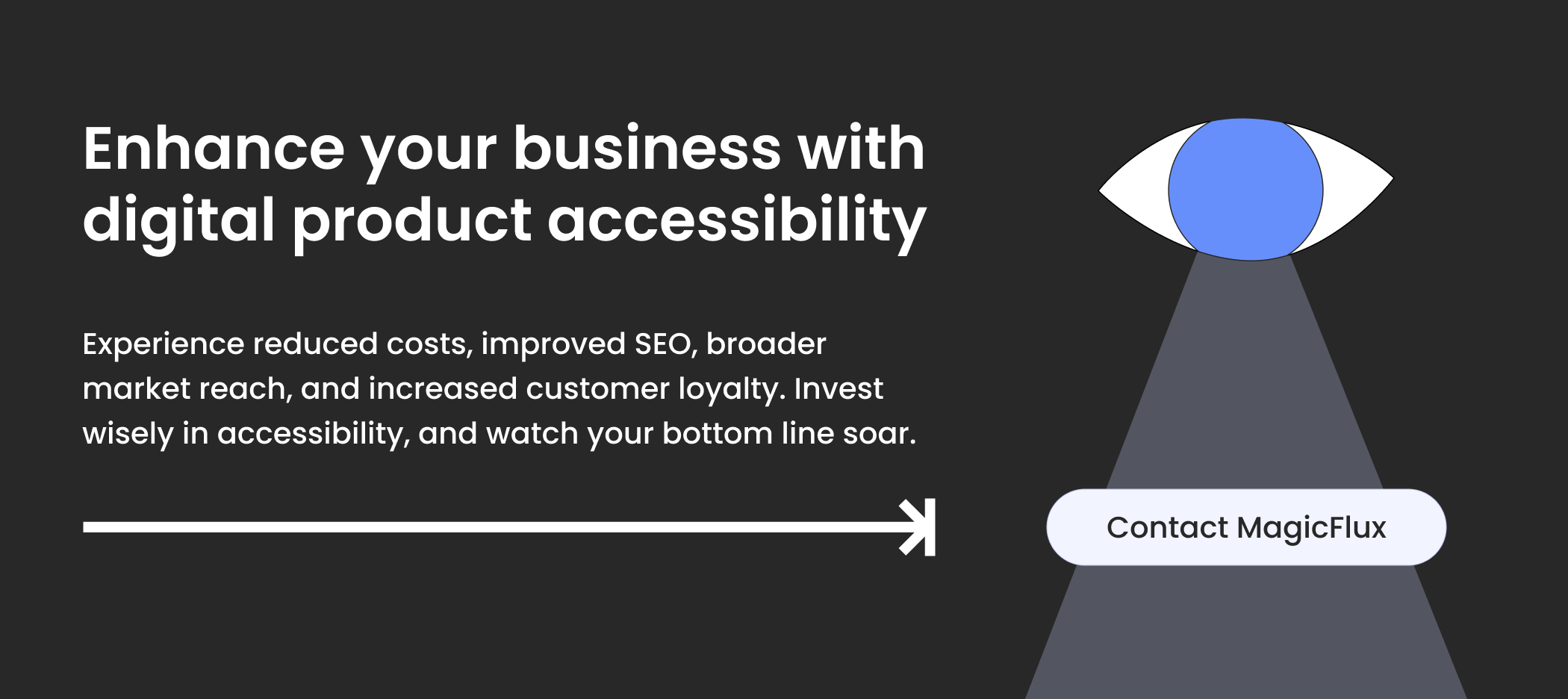 Enhance your business with digital product accessibility

Experience reduced costs, improved SEO, broader market reach, and increased customer loyalty. Invest wisely in accessibility, and watch your bottom line soar.

Contact MagicFlux